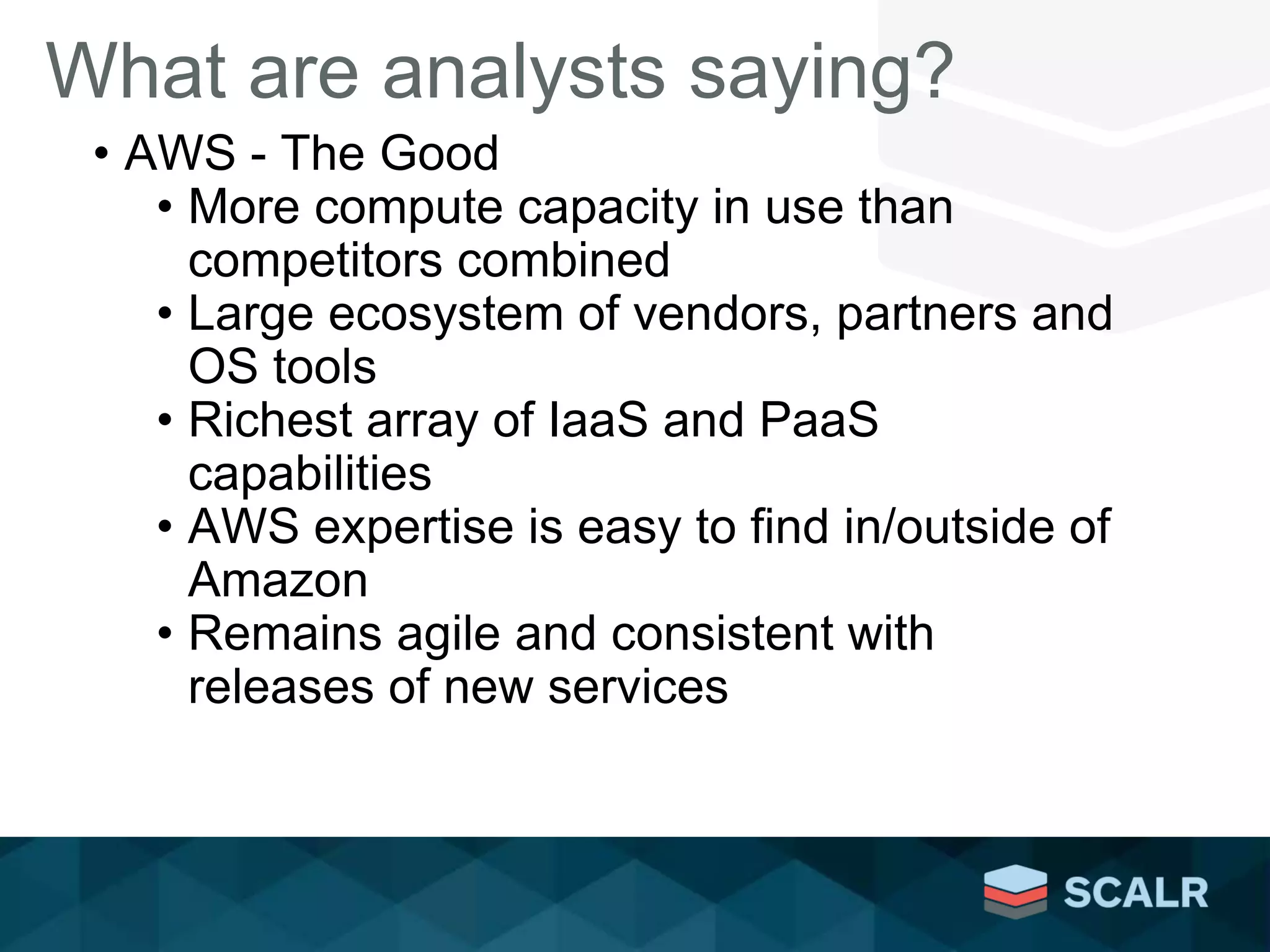 What are analysts saying?

• AWS - The Good
  • More compute capacity in use than competitors combined
  • Large ecosystem of vendors, partners and OS tools
  • Richest array of IaaS and PaaS capabilities
  • AWS expertise is easy to find in/outside of Amazon
  • Remains agile and consistent with releases of new services

SCALR